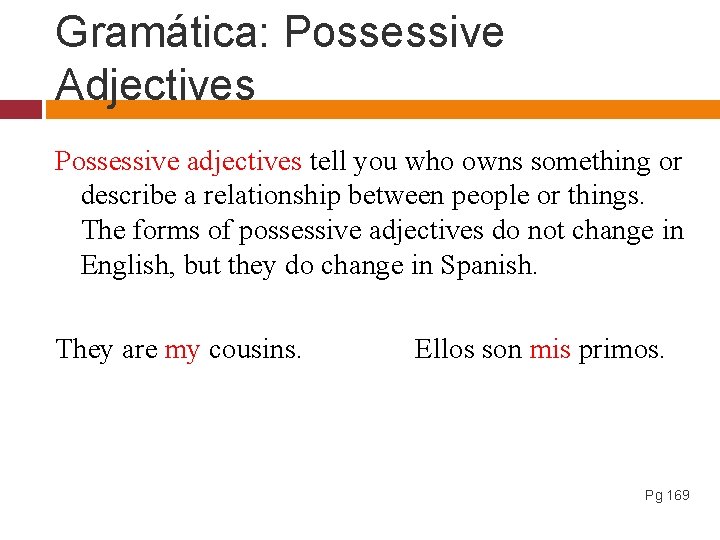 Gramática: Possessive Adjectives

Possessive adjectives tell you who owns something or describe a relationship between people or things. The forms of possessive adjectives do not change in English, but they do change in Spanish.

They are my cousins. Ellos son mis primos.

Pg 169